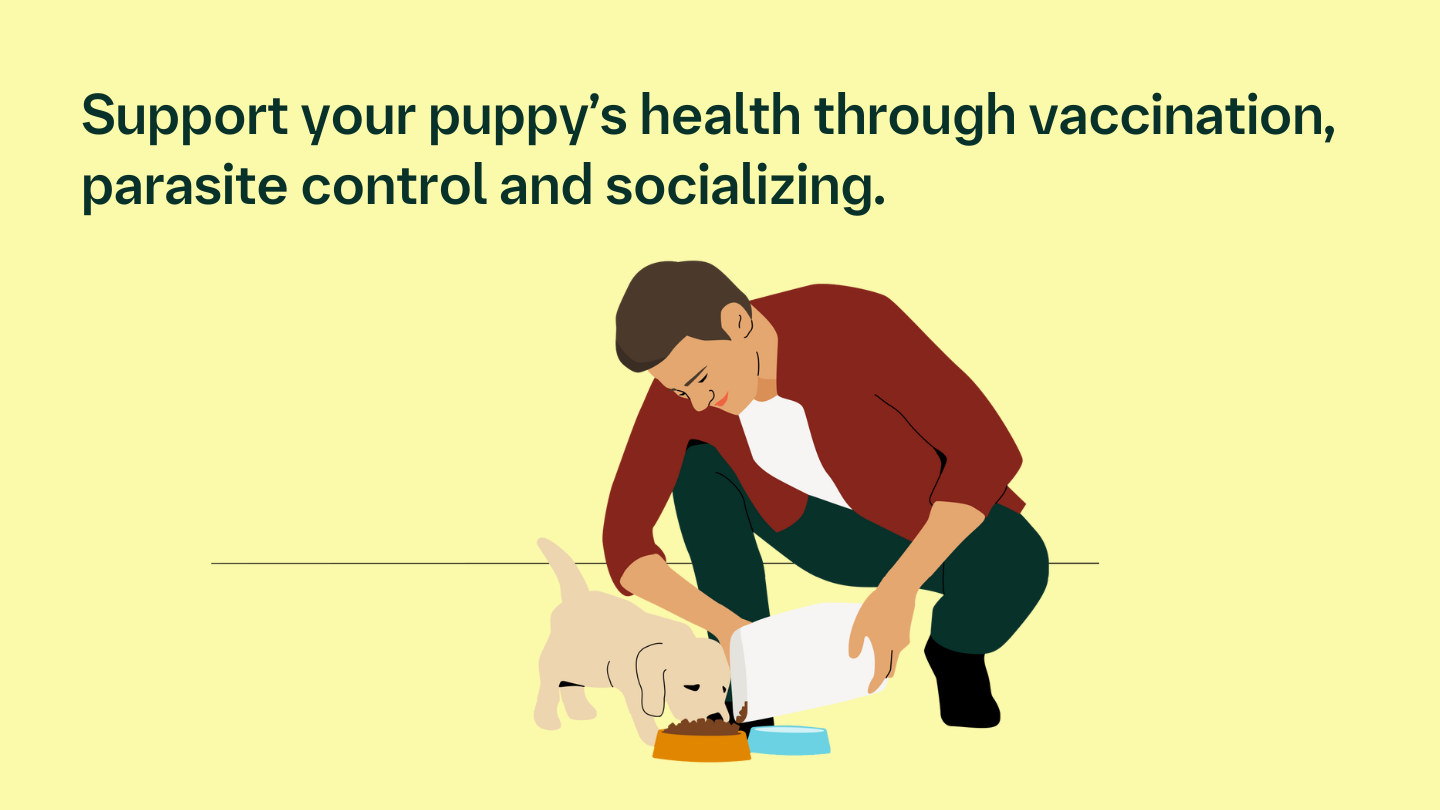 Support your puppy’s health through vaccination, parasite control and socializing.